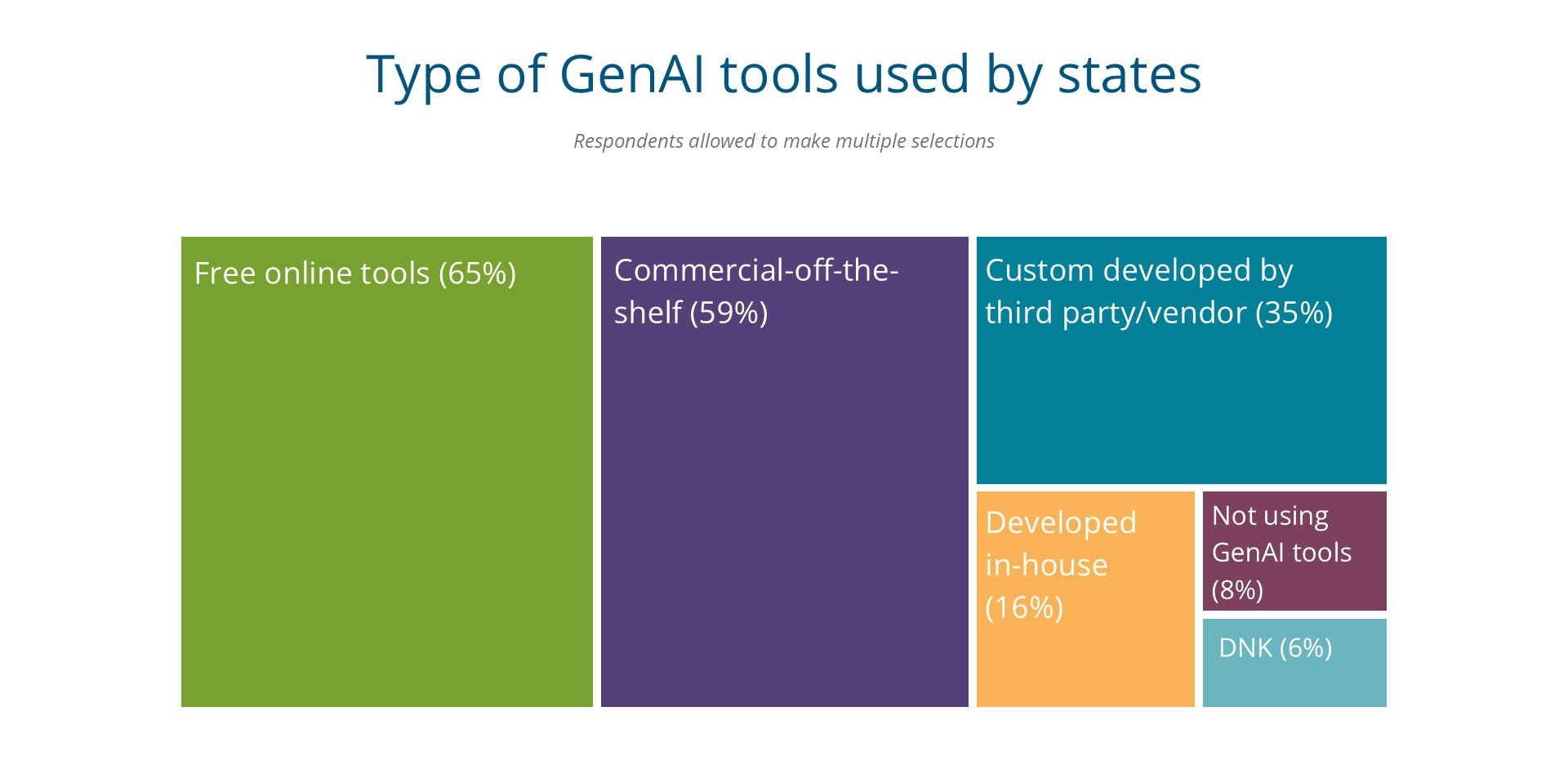 Type of GenAI tools used by states

Respondents allowed to make multiple selections

Free online tools (65%)

Commercial-off-the-shelf (59%)

Custom developed by third party/vendor (35%)

Developed in-house (16%)

Not using GenAI tools (8%)

DNK (6%)